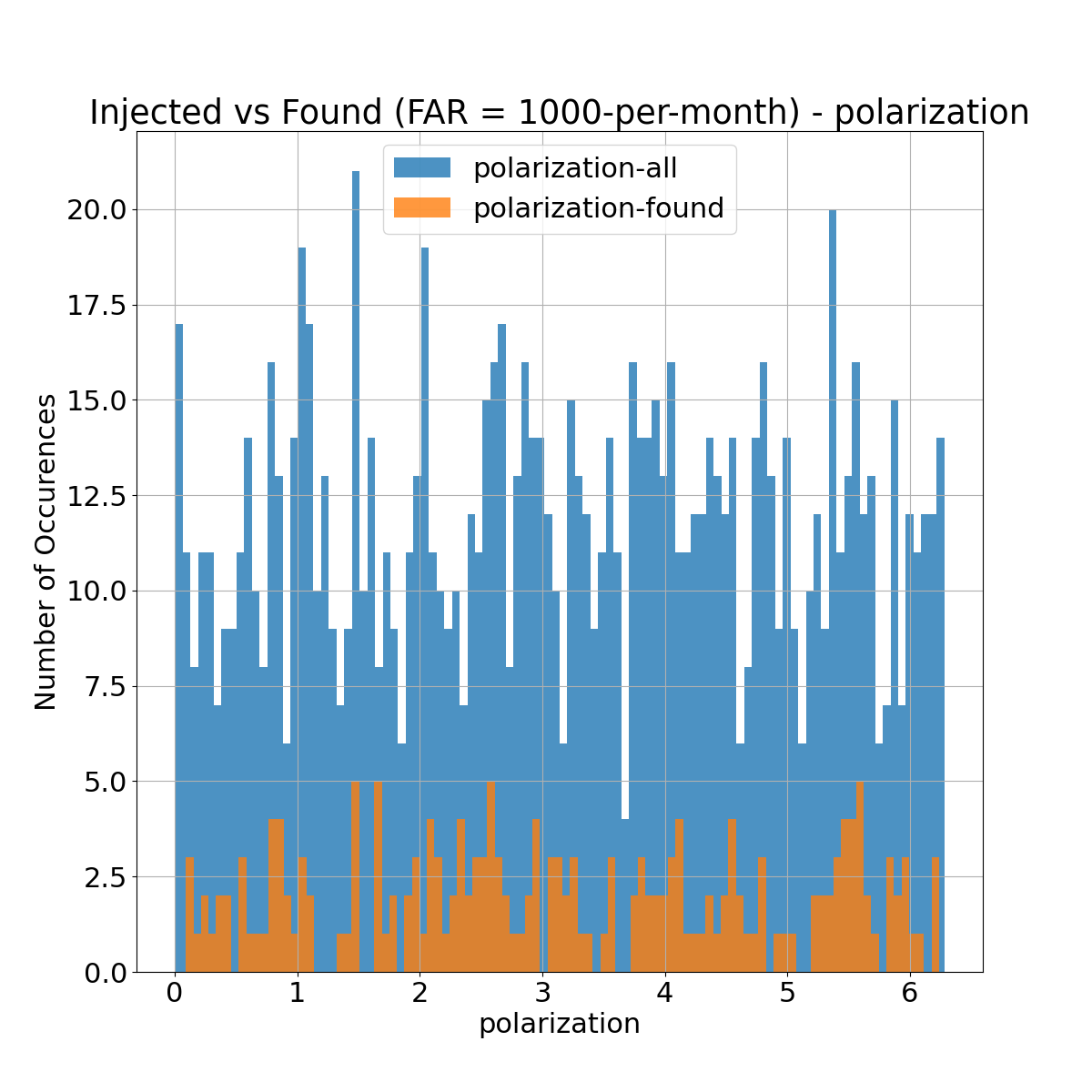 Injected vs Found (FAR = 1000-per-month) - polarization

polarization-all
polarization-found

Number of Occurences

20.0
17.5
15.0
12.5
10.0
7.5
5.0
2.5
0.0

0 1 2 3 4 5 6

polarization